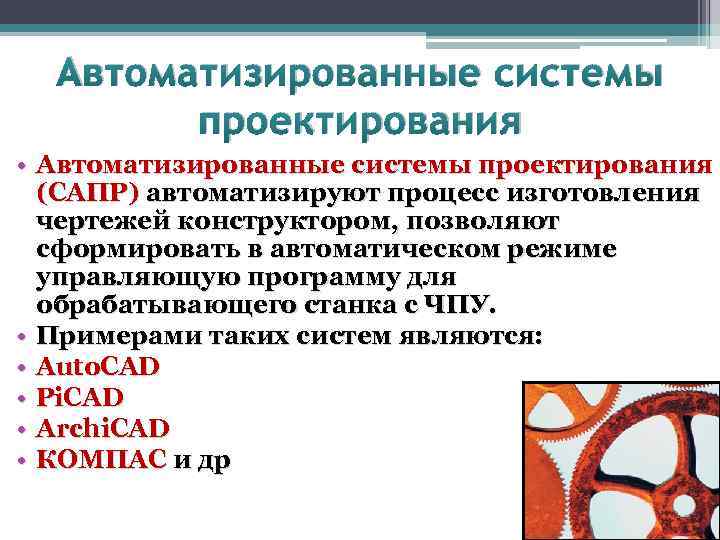 Автоматизированные системы проектирования

• Автоматизированные системы проектирования (САПР) автоматизируют процесс изготовления чертежей конструктором, позволяют сформировать в автоматическом режиме управляющую программу для обрабатывающего станка с ЧПУ.
• Примерами таких систем являются:
• AutoCAD
• PiCAD
• ArchiCAD
• КОМПАС и др